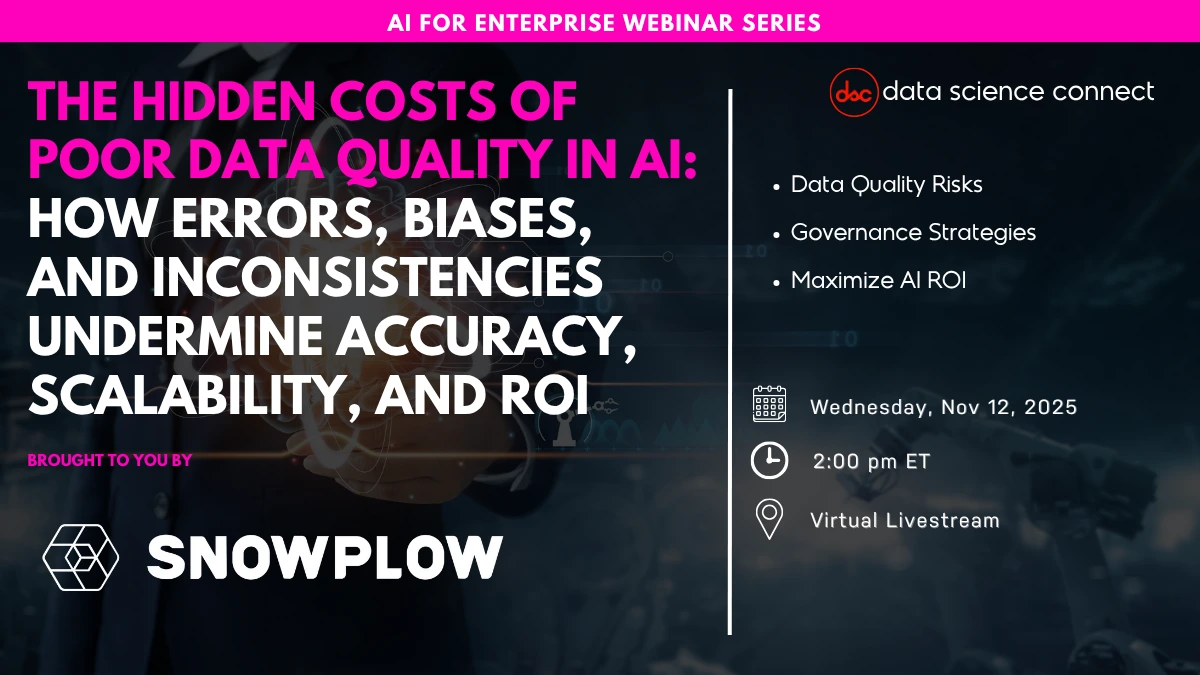 AI FOR ENTERPRISE WEBINAR SERIES

THE HIDDEN COSTS OF POOR DATA QUALITY IN AI: HOW ERRORS, BIASES, AND INCONSISTENCIES UNDERMINE ACCURACY, SCALABILITY, AND ROI

BROUGHT TO YOU BY

SNOWPLOW

dsc data science connect

• Data Quality Risks
• Governance Strategies
• Maximize AI ROI

Wednesday, Nov 12, 2025

2:00 pm ET

Virtual Livestream